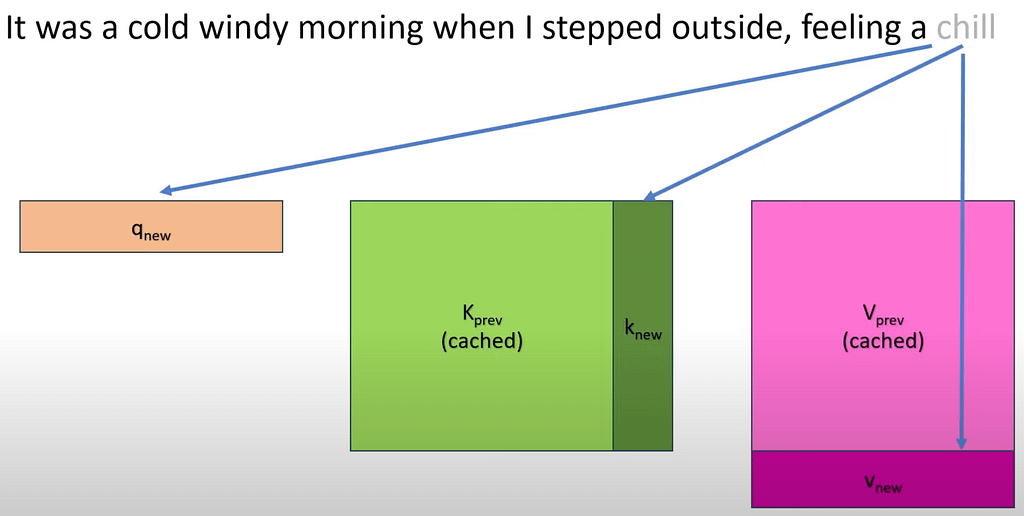 It was a cold windy morning when I stepped outside, feeling a chill

$q_{new}$

$K_{prev}$
(cached)

$k_{new}$

$V_{prev}$
(cached)

$v_{new}$